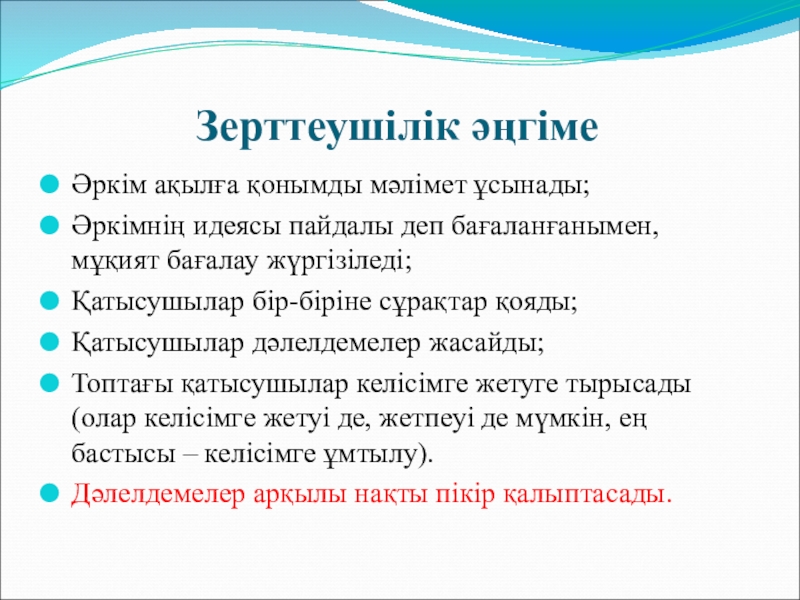 Зерттеушілік әңгіме

Әркім ақылға қонымды мәлімет ұсынады;

Әркімнің идеясы пайдалы деп бағаланғанымен, мұқият бағалау жүргізіледі;

Қатысушылар бір-біріне сұрақтар қояды;

Қатысушылар дәлелдемелер жасайды;

Топтағы қатысушылар келісімге жетуге тырысады (олар келісімге жетуі де, жетпеуі де мүмкін, ең бастысы – келісімге ұмтылу).

Дәлелдемелер арқылы нақты пікір қалыптасады.